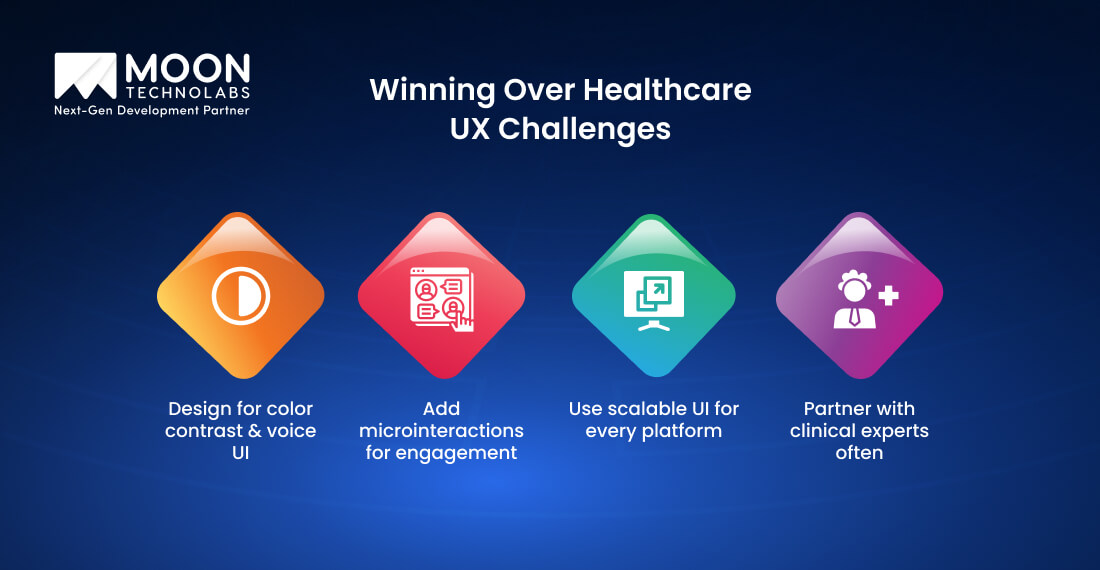 MOON
TECHNOLABS
Next-Gen Development Partner

Winning Over Healthcare UX Challenges

Design for color contrast & voice UI

Add microinteractions for engagement

Use scalable UI for every platform

Partner with clinical experts often